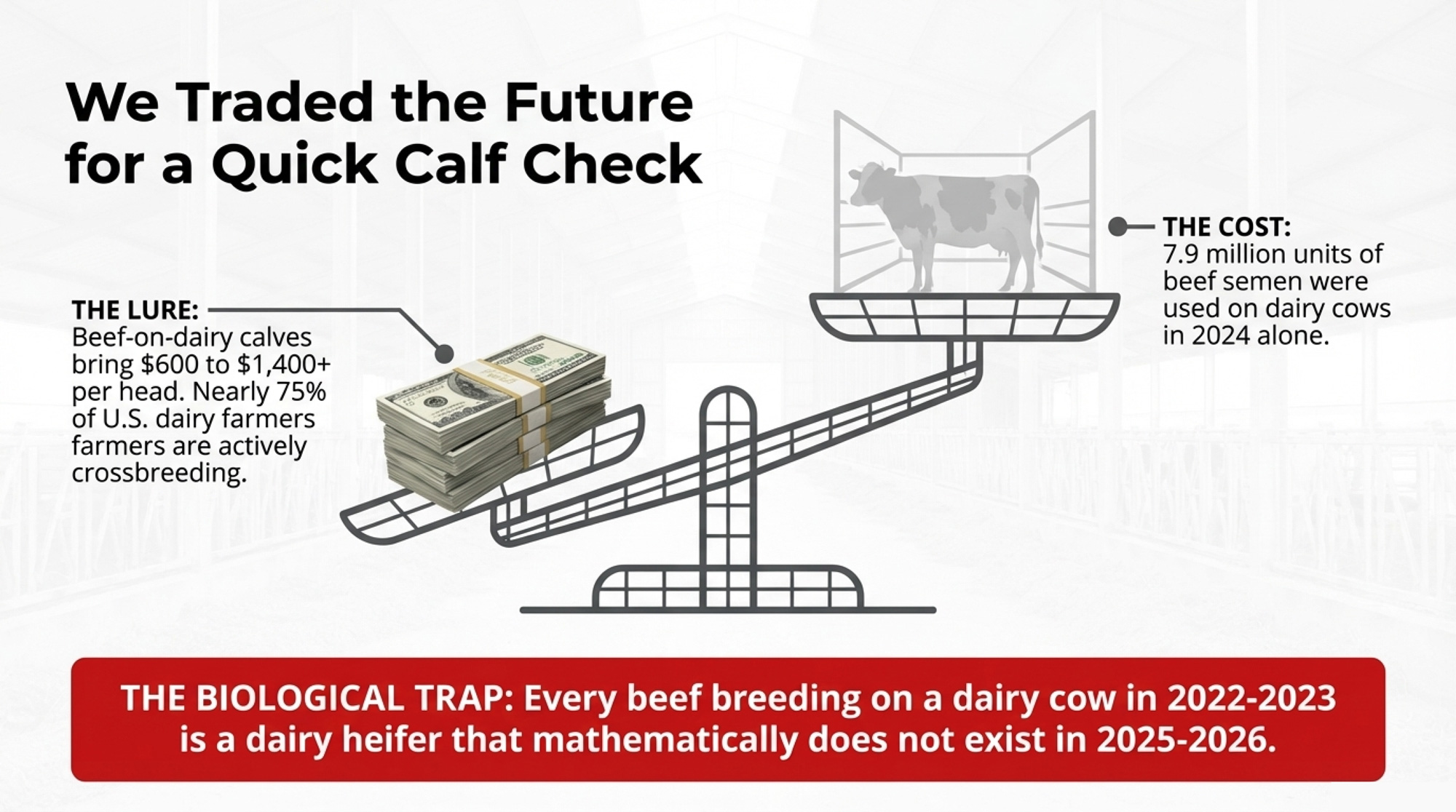 We Traded the Future for a Quick Calf Check

THE LURE:
Beef-on-dairy calves bring \$600 to \$1,400+ per head. Nearly 75% of U.S. dairy farmers farmers are actively crossbreeding.

THE COST:
7.9 million units of beef semen were used on dairy cows in 2024 alone.

THE BIOLOGICAL TRAP: Every beef breeding on a dairy cow in 2022-2023 is a dairy heifer that mathematically does not exist in 2025-2026.